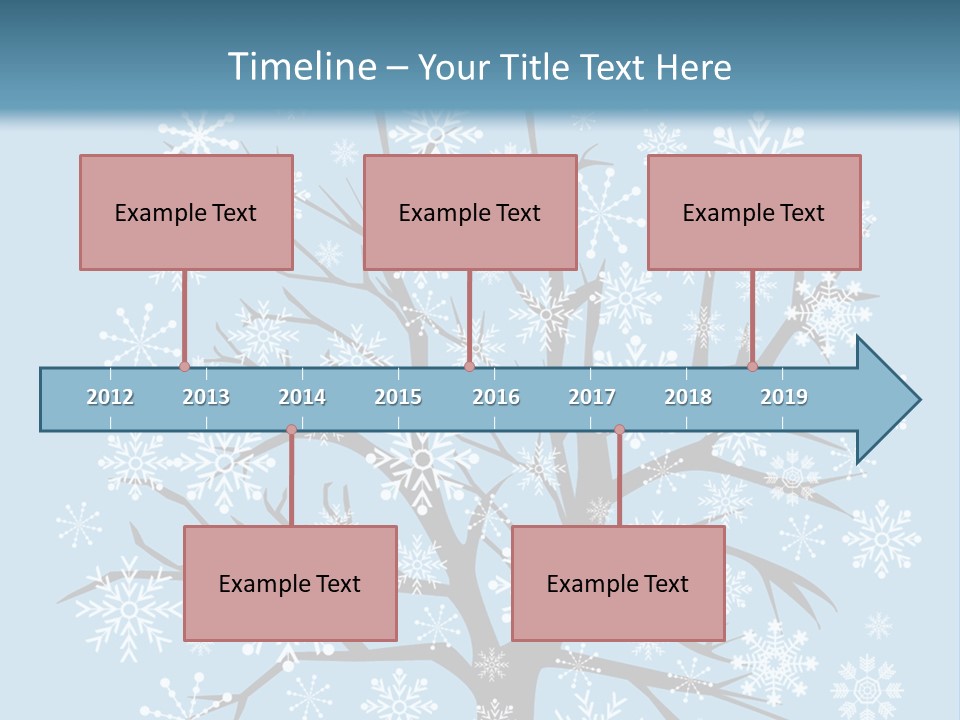 Timeline – Your Title Text Here

Example Text

Example Text

Example Text

2012 2013 2014 2015 2016 2017 2018 2019

Example Text

Example Text